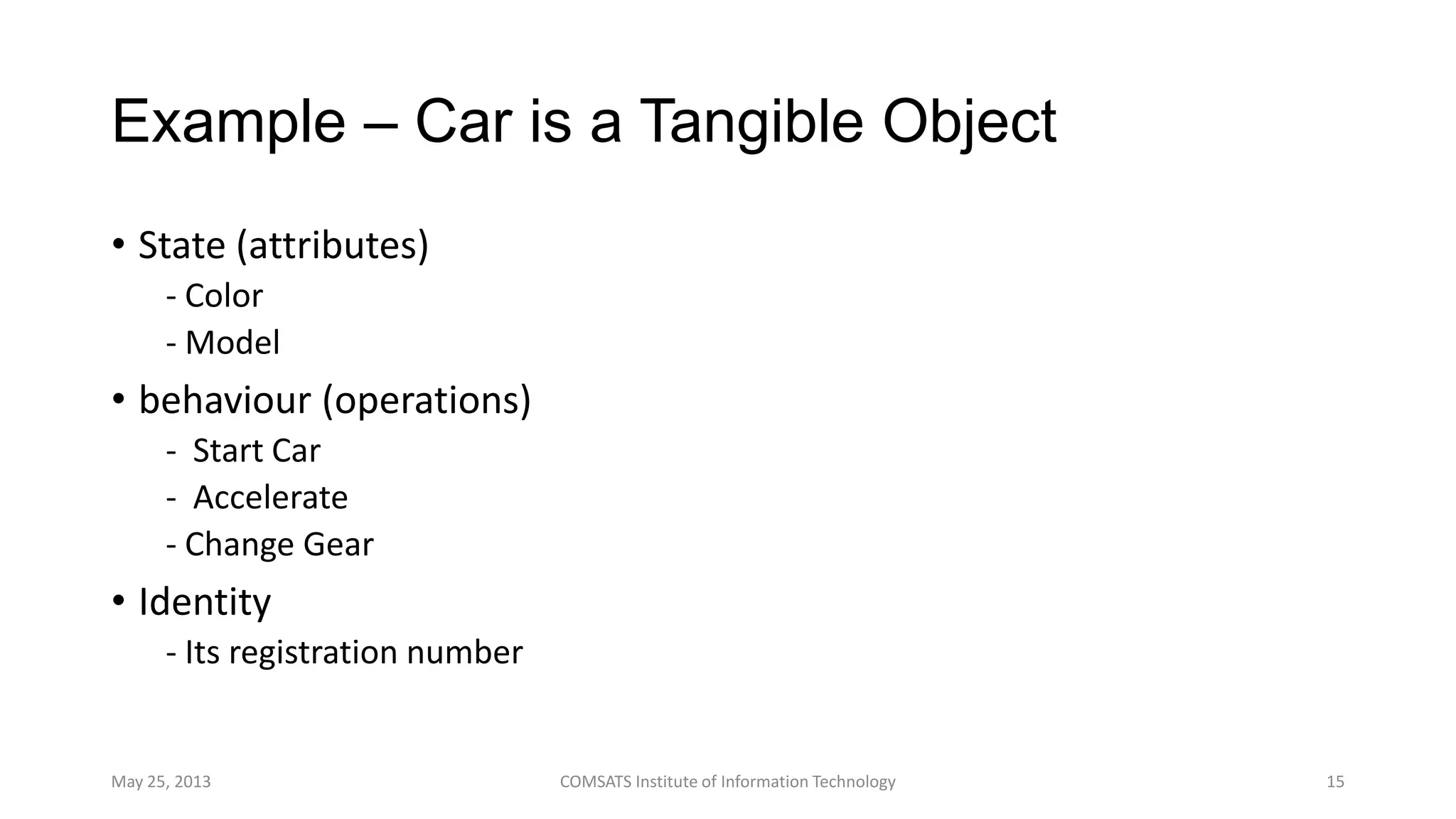 Example – Car is a Tangible Object

• State (attributes)
- Color
- Model
• behaviour (operations)
- Start Car
- Accelerate
- Change Gear
• Identity
- Its registration number

May 25, 2013
COMSATS Institute of Information Technology
15